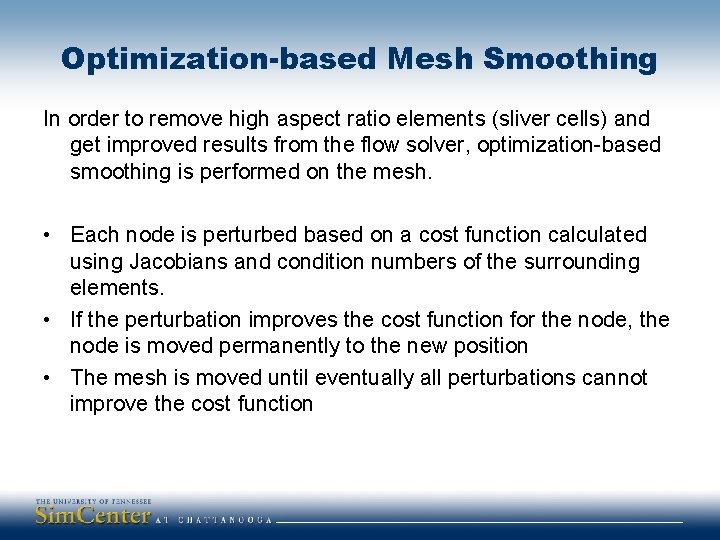 Optimization-based Mesh Smoothing

In order to remove high aspect ratio elements (sliver cells) and get improved results from the flow solver, optimization-based smoothing is performed on the mesh.

• Each node is perturbed based on a cost function calculated using Jacobians and condition numbers of the surrounding elements.
• If the perturbation improves the cost function for the node, the node is moved permanently to the new position
• The mesh is moved until eventually all perturbations cannot improve the cost function

THE UNIVERSITY OF TENNESSEE
SimCenter AT CHATTANOOGA